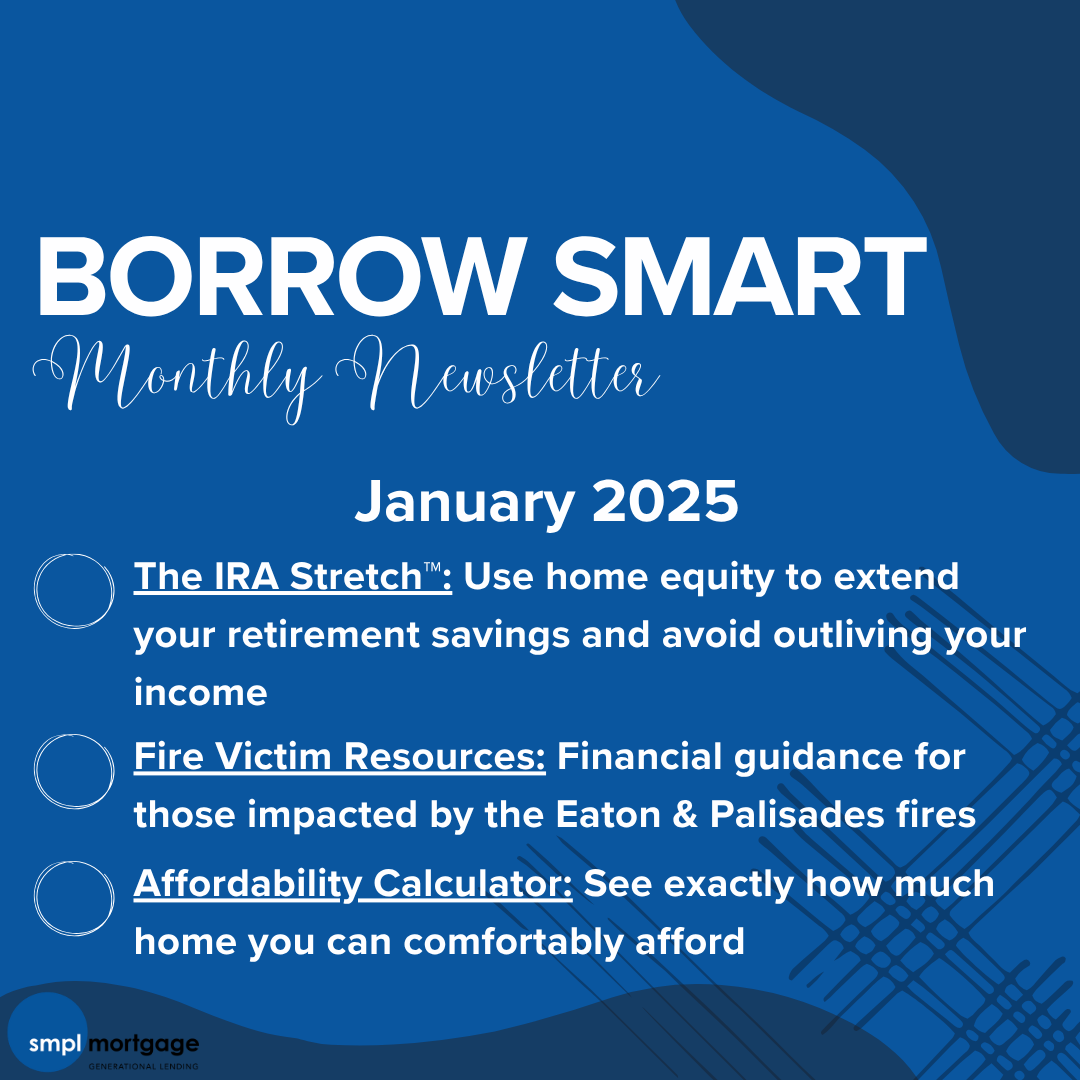 BORROW SMART

Monthly Newsletter

January 2025

The IRA Stretch™: Use home equity to extend your retirement savings and avoid outliving your income

Fire Victim Resources: Financial guidance for those impacted by the Eaton & Palisades fires

Affordability Calculator: See exactly how much home you can comfortably afford

smpl mortgage
GENERATIONAL LENDING